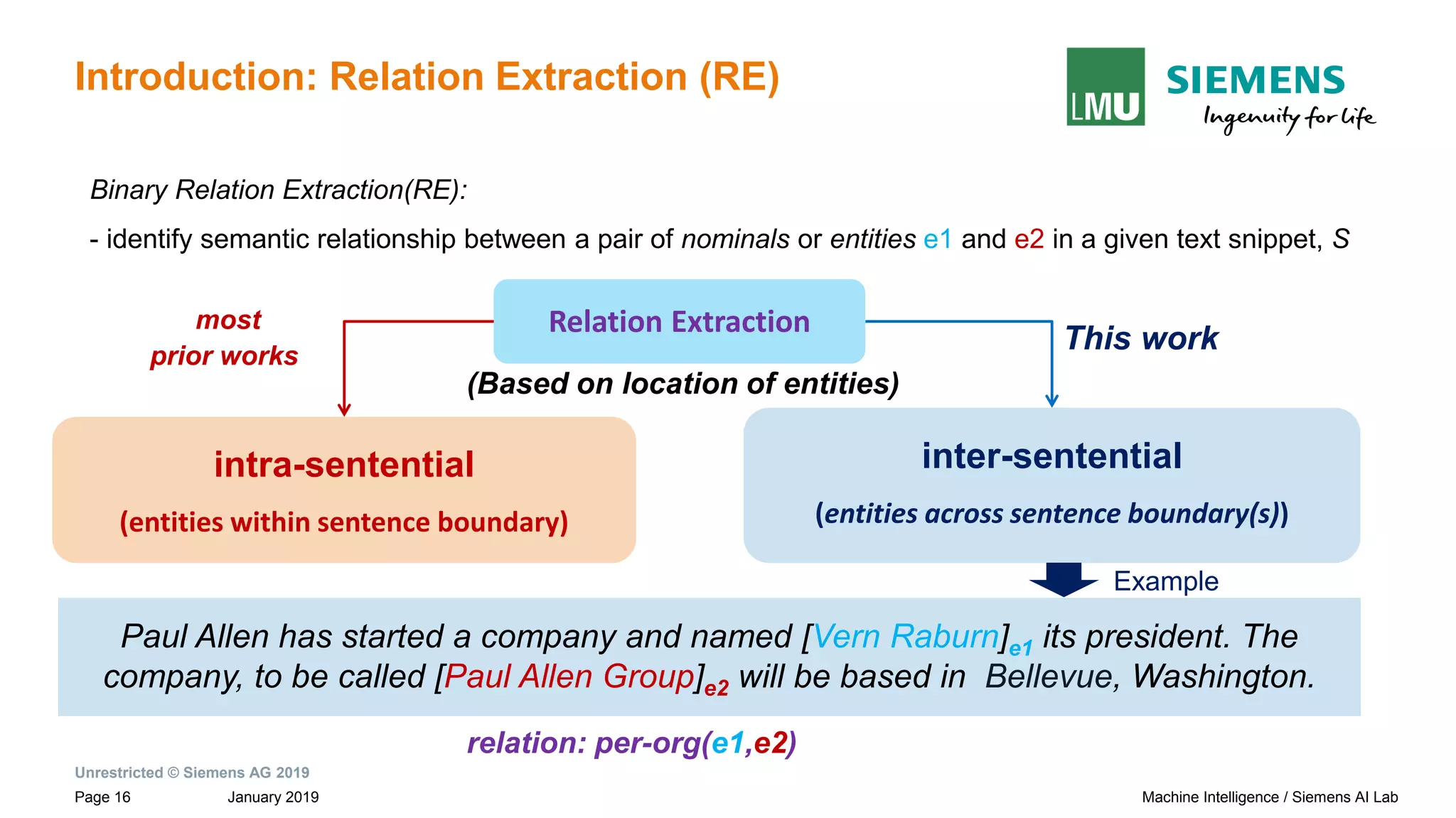 Introduction: Relation Extraction (RE)

LMU

SIEMENS
Ingenuity for life

Binary Relation Extraction(RE):

- identify semantic relationship between a pair of nominals or entities e1 and e2 in a given text snippet, S

most prior works

Relation Extraction

This work

(Based on location of entities)

intra-sentential

(entities within sentence boundary)

inter-sentential

(entities across sentence boundary(s))

Example

Paul Allen has started a company and named [Vern Raburn]$_{e1}$ its president. The company, to be called [Paul Allen Group]$_{e2}$ will be based in Bellevue, Washington.

relation: per-org(e1,e2)

Unrestricted © Siemens AG 2019

Page 16 January 2019

Machine Intelligence / Siemens AI Lab